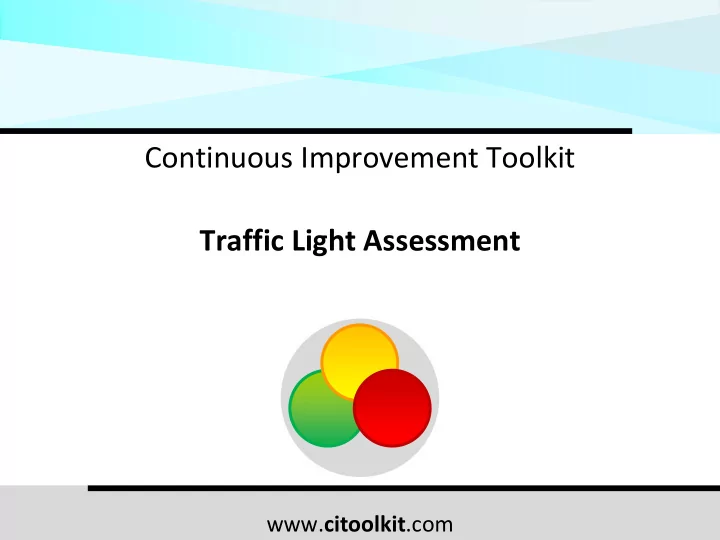 Continuous Improvement Toolkit

Traffic Light Assessment

www.citoolkit.com